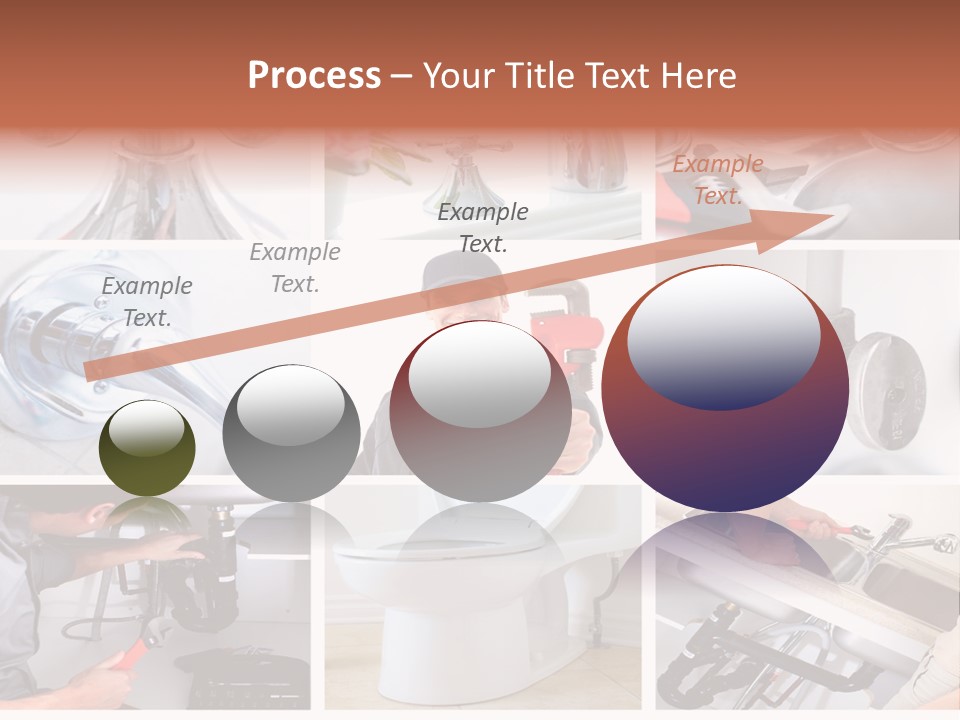 Process – Your Title Text Here

Example Text.

Example Text.

Example Text.

Example Text.